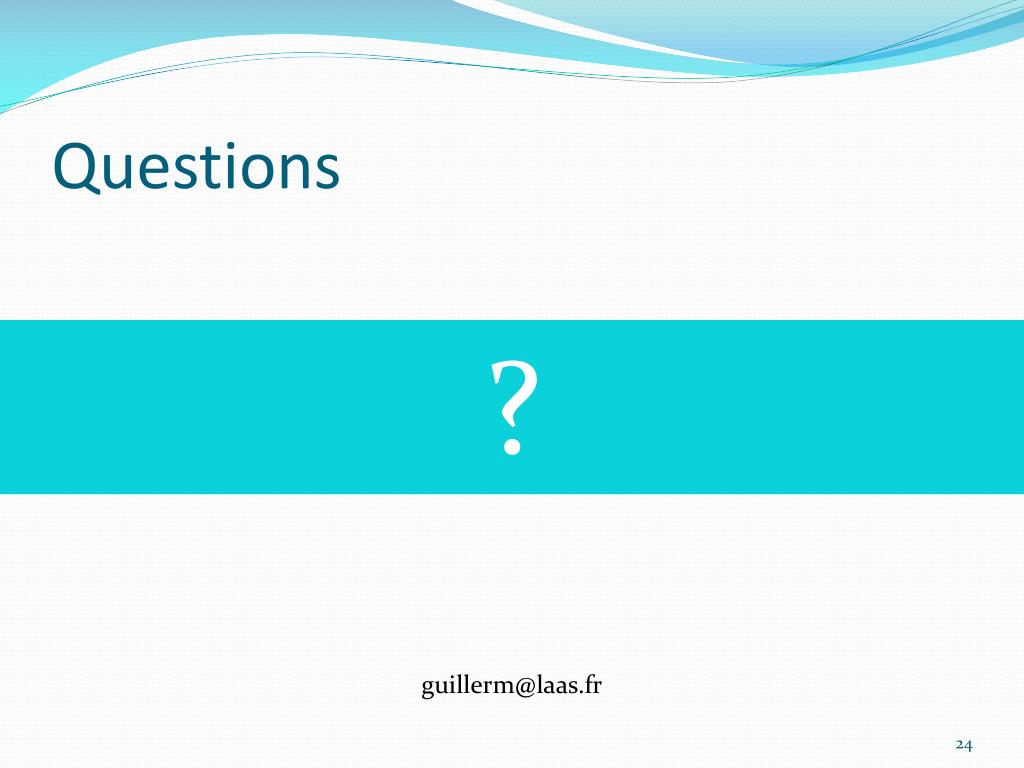 Questions

?

guillerm@laas.fr

24